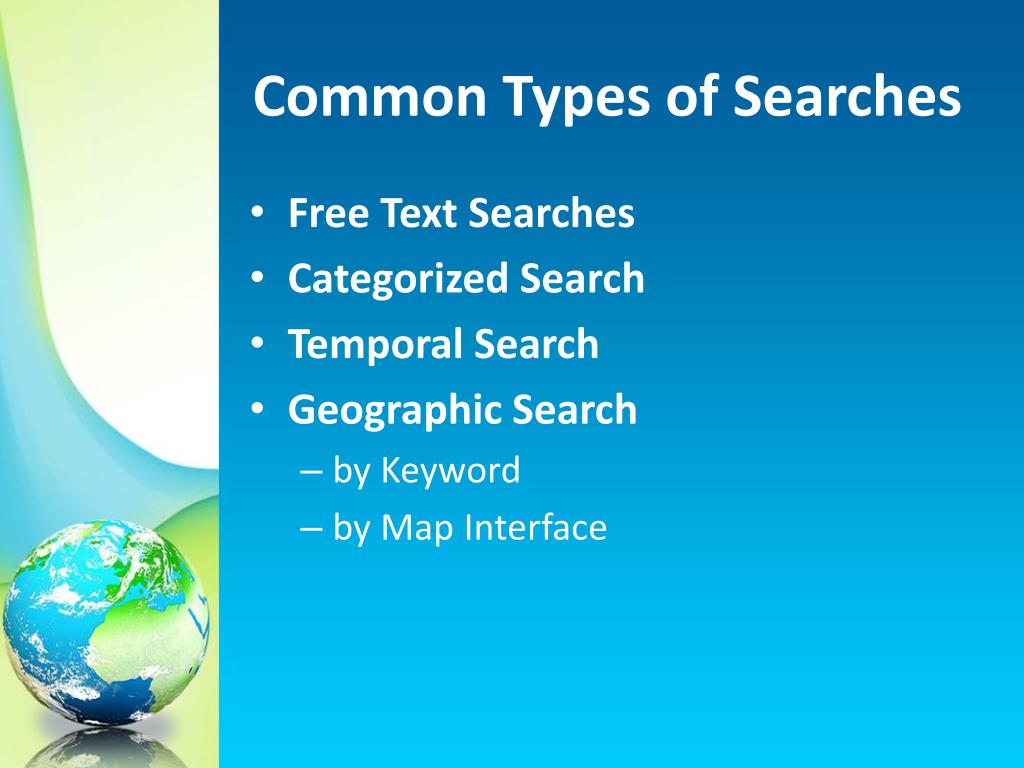 Common Types of Searches

• Free Text Searches
• Categorized Search
• Temporal Search
• Geographic Search
  – by Keyword
  – by Map Interface